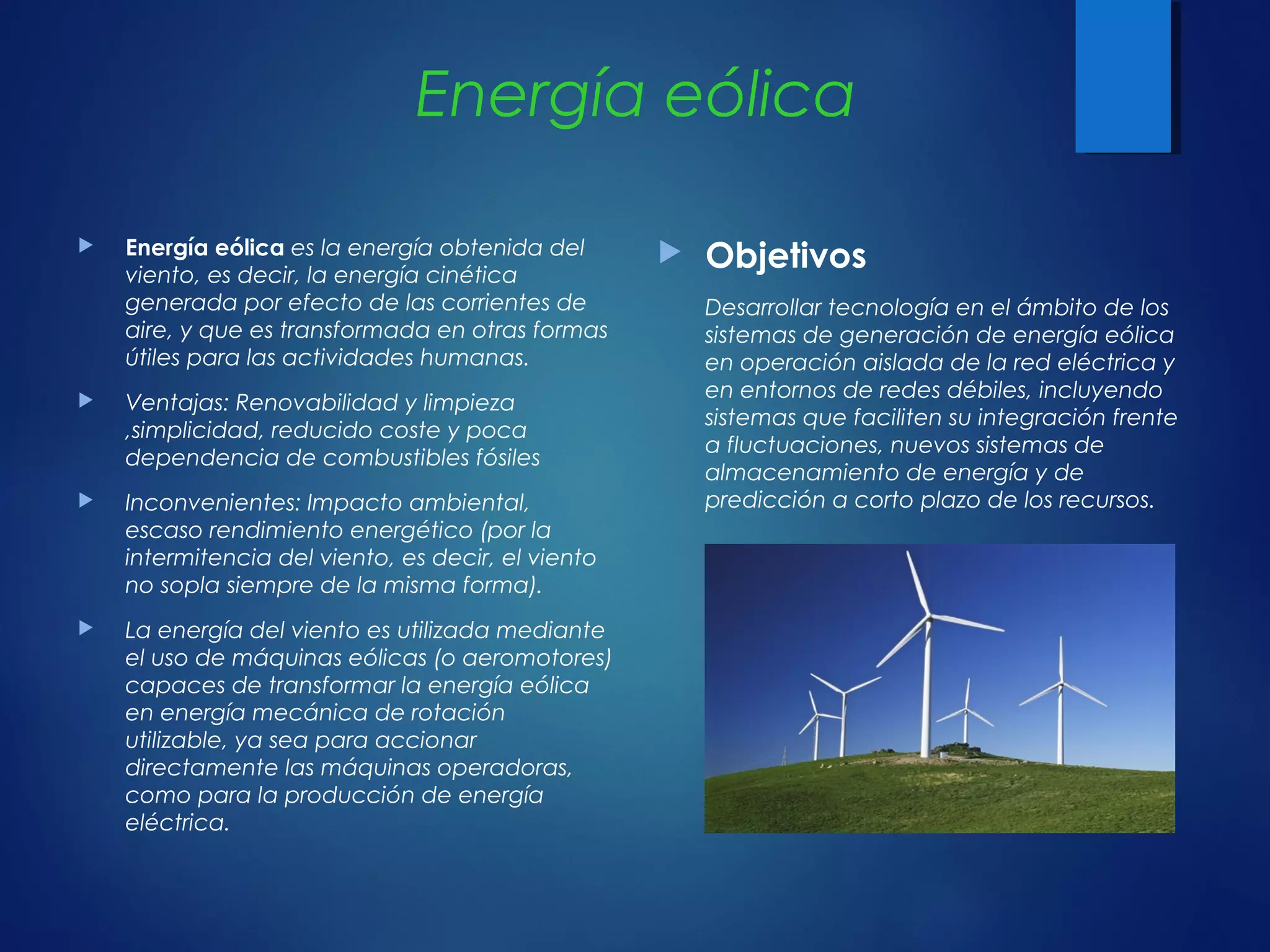 Energía eólica

Energía eólica es la energía obtenida del viento, es decir, la energía cinética generada por efecto de las corrientes de aire, y que es transformada en otras formas útiles para las actividades humanas.

Ventajas: Renovabilidad y limpieza ,simplicidad, reducido coste y poca dependencia de combustibles fósiles

Inconvenientes: Impacto ambiental, escaso rendimiento energético (por la intermitencia del viento, es decir, el viento no sopla siempre de la misma forma).

La energía del viento es utilizada mediante el uso de máquinas eólicas (o aeromotores) capaces de transformar la energía eólica en energía mecánica de rotación utilizable, ya sea para accionar directamente las máquinas operadoras, como para la producción de energía eléctrica.

Objetivos

Desarrollar tecnología en el ámbito de los sistemas de generación de energía eólica en operación aislada de la red eléctrica y en entornos de redes débiles, incluyendo sistemas que faciliten su integración frente a fluctuaciones, nuevos sistemas de almacenamiento de energía y de predicción a corto plazo de los recursos.